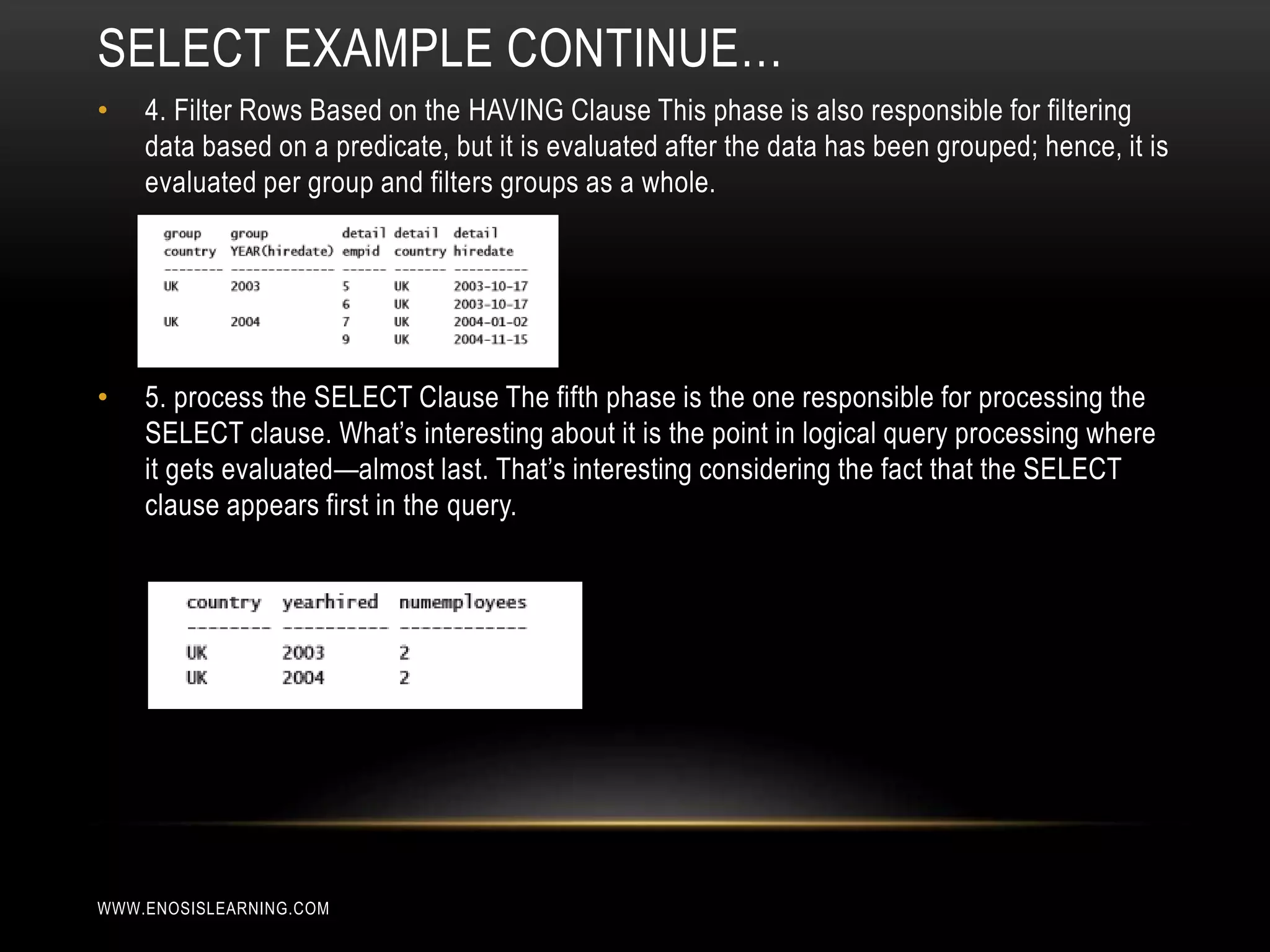 SELECT EXAMPLE CONTINUE…

• 4. Filter Rows Based on the HAVING Clause This phase is also responsible for filtering data based on a predicate, but it is evaluated after the data has been grouped; hence, it is evaluated per group and filters groups as a whole.

| group country | group YEAR(hiredate) | detail empid | detail country | detail hiredate |
|---|---|---|---|---|
| UK | 2003 | 5 | UK | 2003-10-17 |
| | | 6 | UK | 2003-10-17 |
| UK | 2004 | 7 | UK | 2004-01-02 |
| | | 9 | UK | 2004-11-15 |

• 5. process the SELECT Clause The fifth phase is the one responsible for processing the SELECT clause. What's interesting about it is the point in logical query processing where it gets evaluated—almost last. That's interesting considering the fact that the SELECT clause appears first in the query.

| country | yearhired | numemployees |
|---|---|---|
| UK | 2003 | 2 |
| UK | 2004 | 2 |

WWW.ENOSISLEARNING.COM